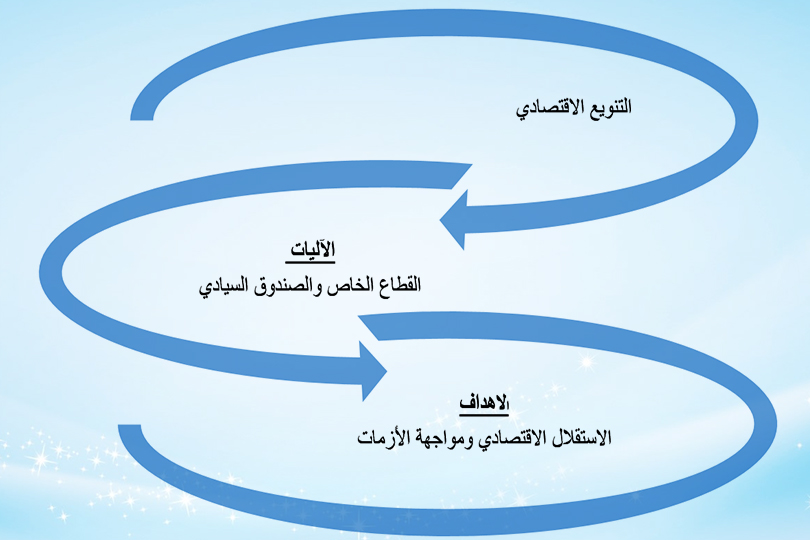 التنويع الاقتصادي

الآليات
القطاع الخاص والصندوق السيادي

الاهداف
الاستقلال الاقتصادي ومواجهة الأزمات